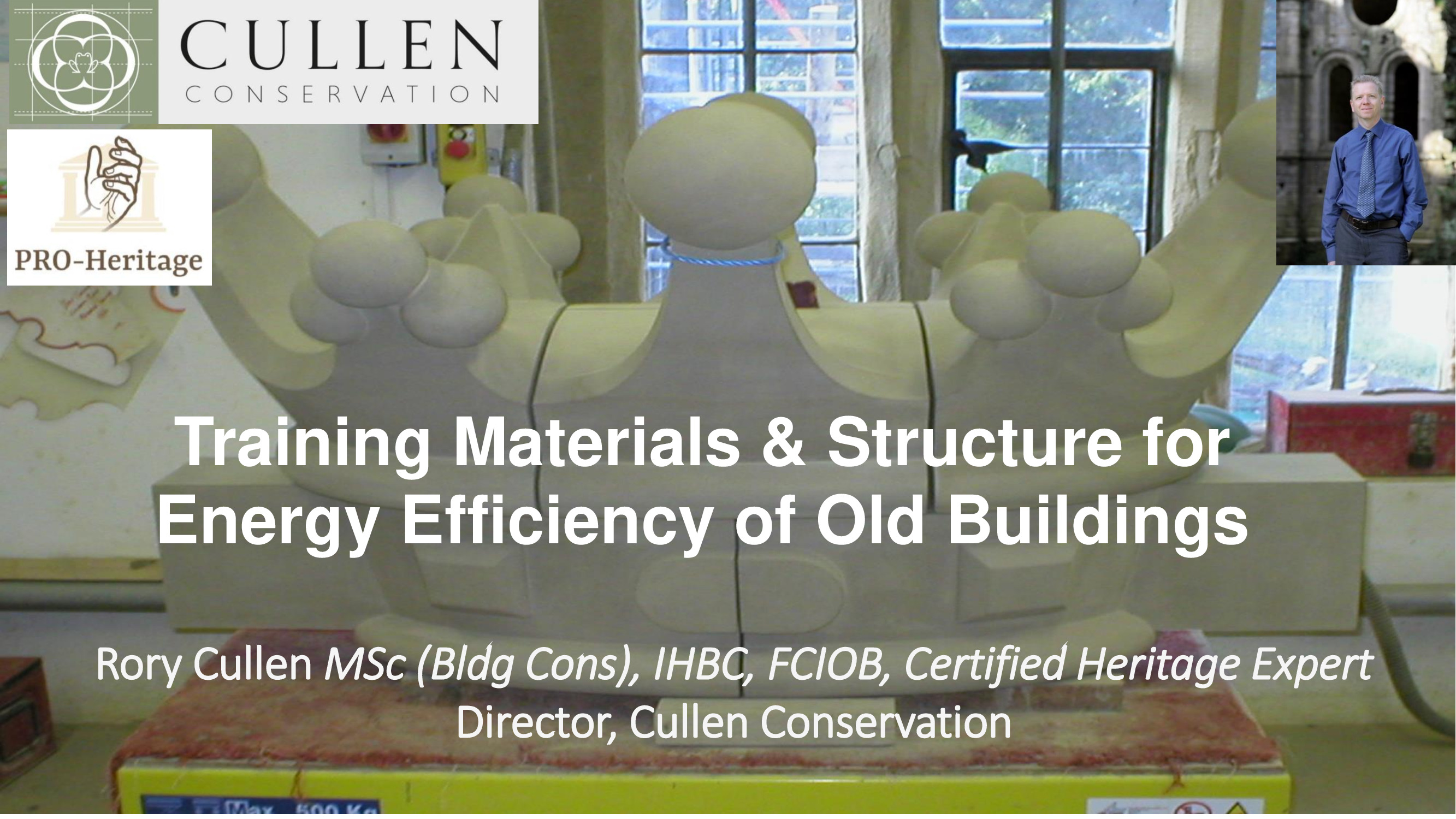 CULLEN
CONSERVATION

PRO-Heritage

Training Materials & Structure for Energy Efficiency of Old Buildings

Rory Cullen MSc (Bldg Cons), IHBC, FCIOB, Certified Heritage Expert
Director, Cullen Conservation

Max 500 Kg